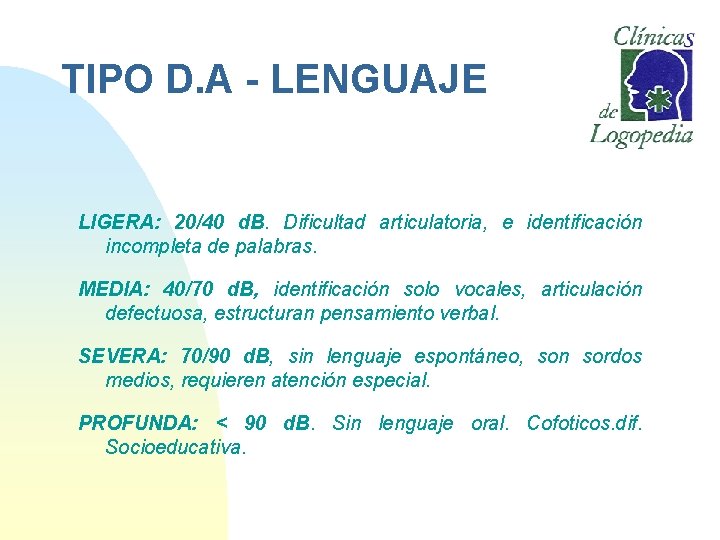 TIPO D.A - LENGUAJE

Clínicas de Logopedia

LIGERA: 20/40 dB. Dificultad articulatoria, e identificación incompleta de palabras.

MEDIA: 40/70 dB, identificación solo vocales, articulación defectuosa, estructuran pensamiento verbal.

SEVERA: 70/90 dB, sin lenguaje espontáneo, son sordos medios, requieren atención especial.

PROFUNDA: < 90 dB. Sin lenguaje oral. Cofoticos.dif. Socioeducativa.